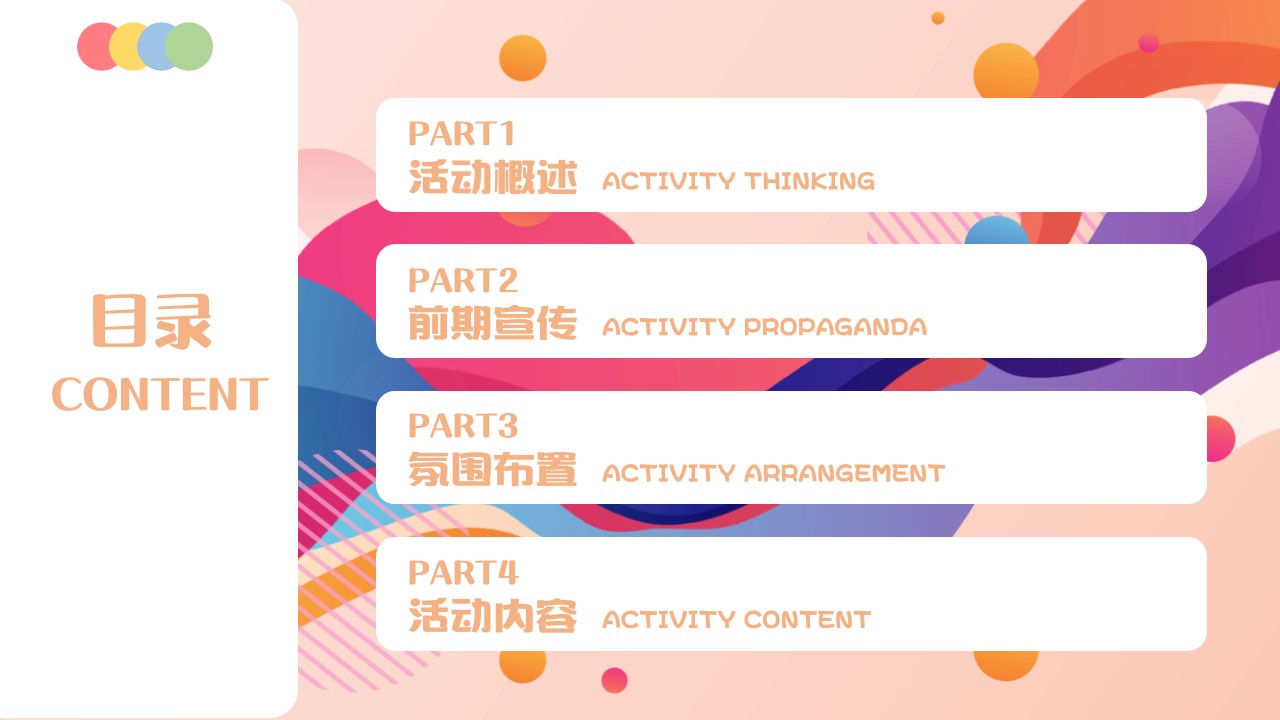 目录
CONTENT

PART1
活动概述 ACTIVITY THINKING

PART2
前期宣传 ACTIVITY PROPAGANDA

PART3
氛围布置 ACTIVITY ARRANGEMENT

PART4
活动内容 ACTIVITY CONTENT